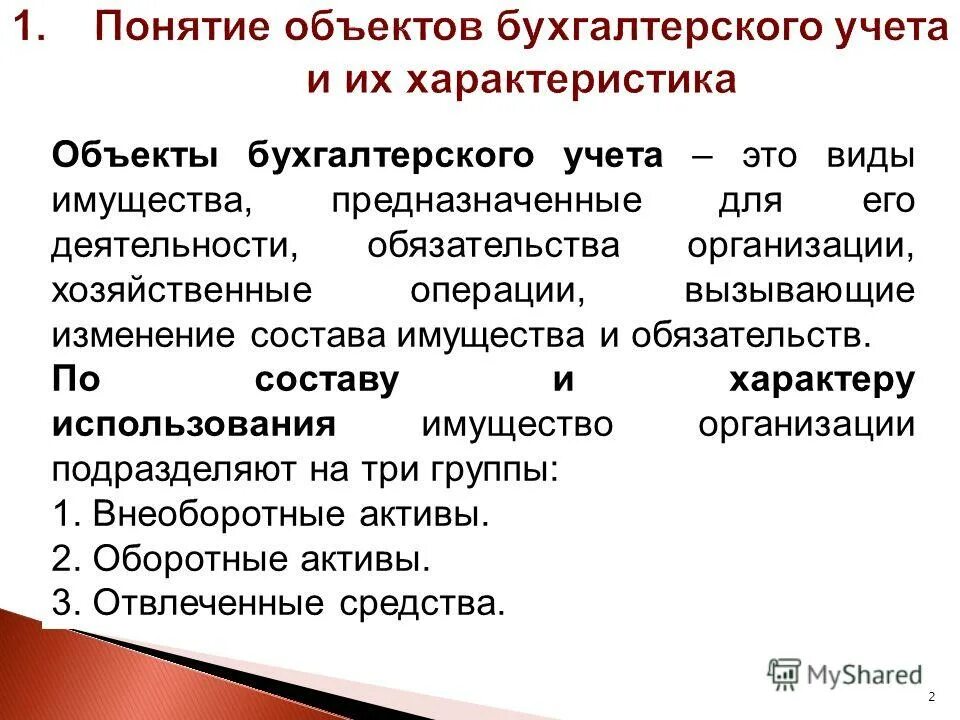 1. Понятие объектов бухгалтерского учета и их характеристика

Объекты бухгалтерского учета – это виды имущества, предназначенные для его деятельности, обязательства организации, хозяйственные операции, вызывающие изменение состава имущества и обязательств.

По составу и характеру использования имущество организации подразделяют на три группы:

1. Внеоборотные активы.

2. Оборотные активы.

3. Отвлеченные средства.

MyShared

2